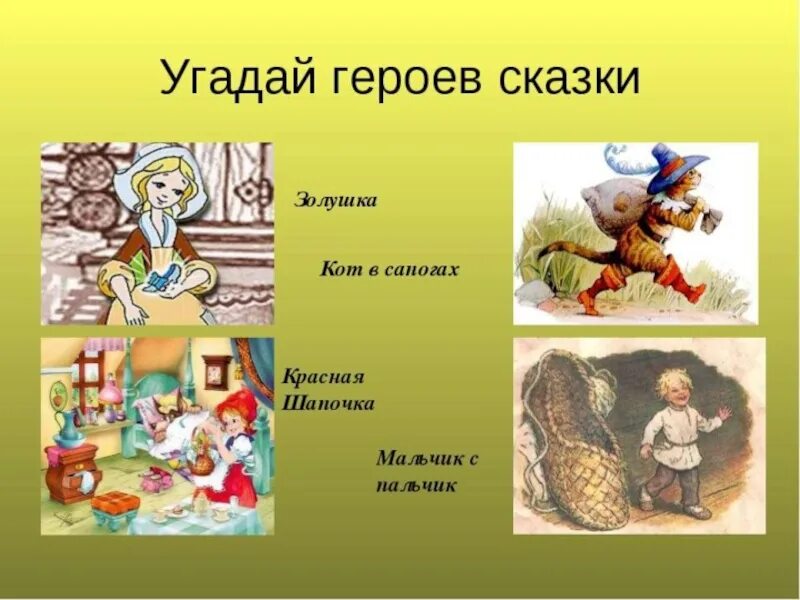 Угадай героев сказки

Золушка

Кот в сапогах

Красная Шапочка

Мальчик с пальчик